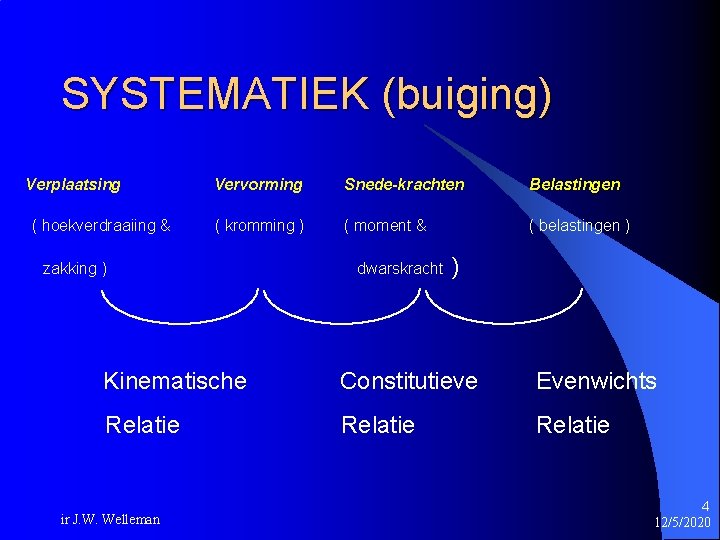 SYSTEMATIEK (buiging)

Verplaatsing
( hoekverdraaiing & zakking )

Vervorming
( kromming )

Snede-krachten
( moment & dwarskracht )

Belastingen
( belastingen )

Kinematische Relatie

Constitutieve Relatie

Evenwichts Relatie

ir J.W. Welleman

4
12/5/2020